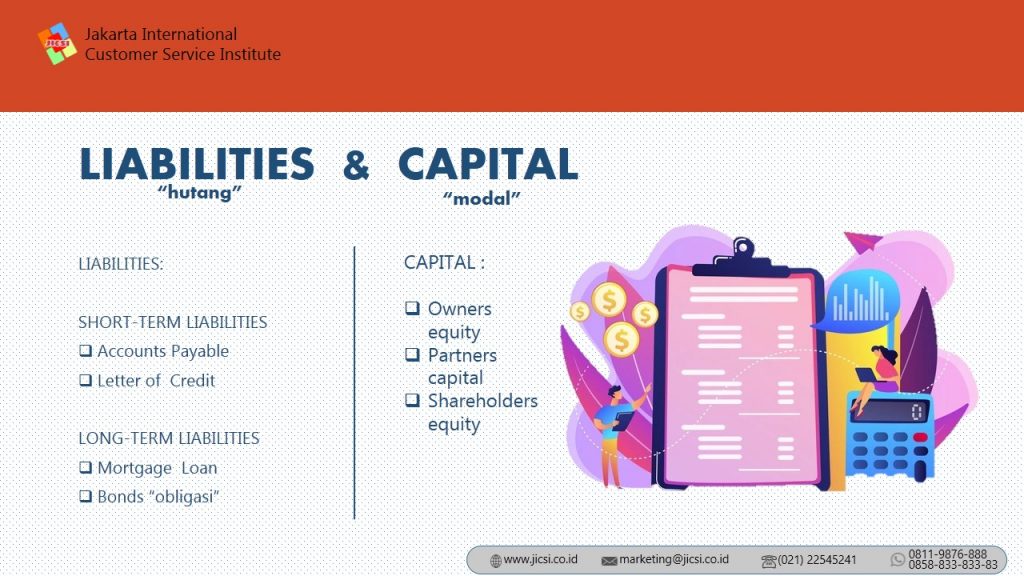 JICSI

Jakarta International Customer Service Institute

LIABILITIES & CAPITAL
"hutang" "modal"

LIABILITIES:

SHORT-TERM LIABILITIES
❑ Accounts Payable
❑ Letter of Credit

LONG-TERM LIABILITIES
❑ Mortgage Loan
❑ Bonds "obligasi"

CAPITAL :

❑ Owners equity
❑ Partners capital
❑ Shareholders equity

0

www.jicsi.co.id marketing@jicsi.co.id (021) 22545241 0811-9876-888 0858-833-833-83